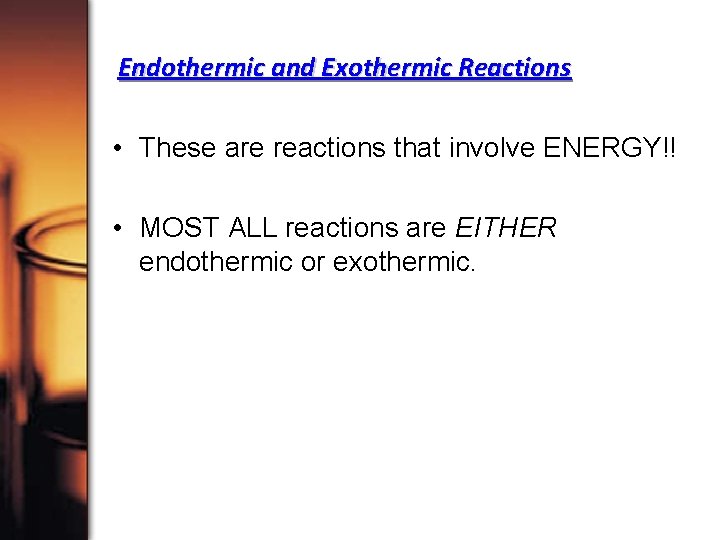 Endothermic and Exothermic Reactions

• These are reactions that involve ENERGY!!

• MOST ALL reactions are EITHER endothermic or exothermic.